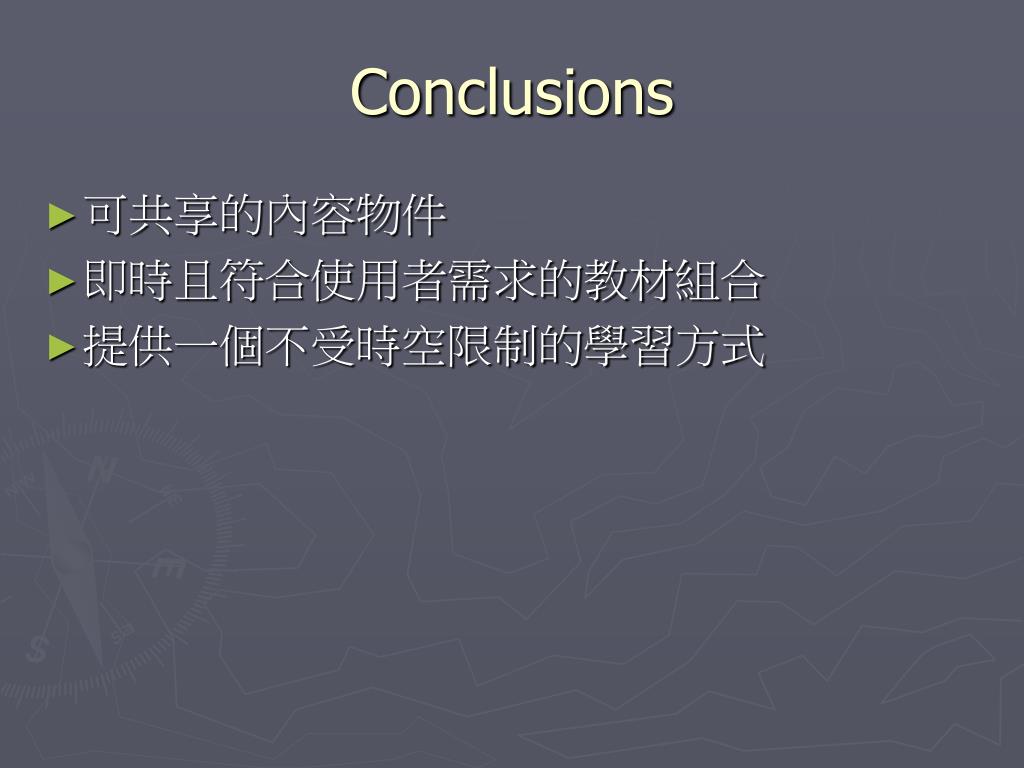 Conclusions

►可共享的內容物件
►即時且符合使用者需求的教材組合
►提供一個不受時空限制的學習方式